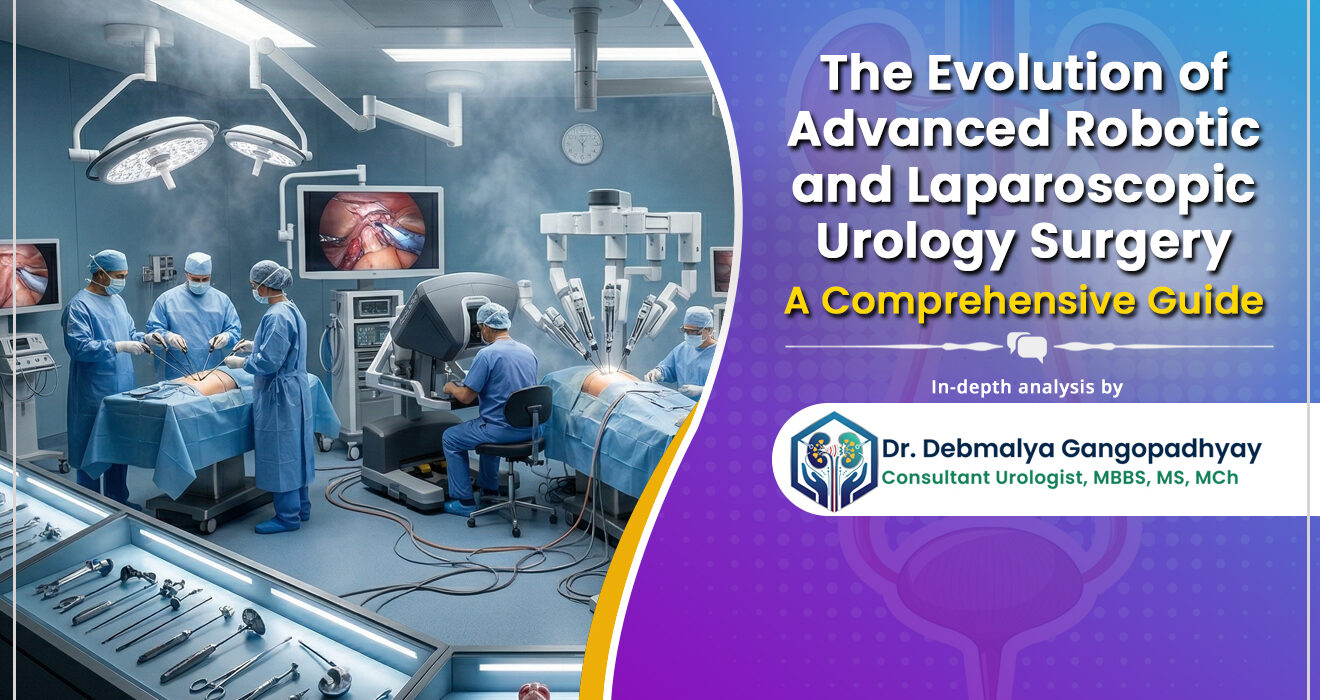 The Evolution of Advanced Robotic and Laparoscopic Urology Surgery
A Comprehensive Guide

In-depth analysis by

Dr. Debmalya Gangopadhyay
Consultant Urologist, MBBS, MS, MCh